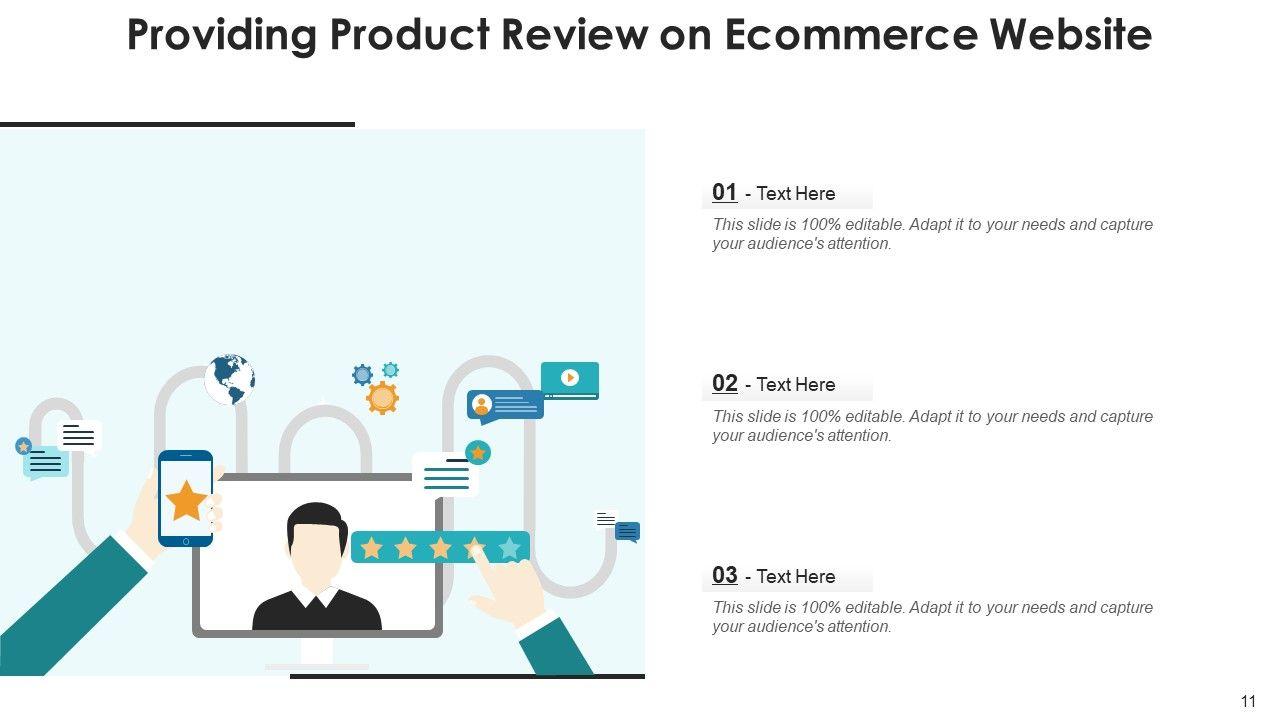 Providing Product Review on Ecommerce Website

01 - Text Here

This slide is 100% editable. Adapt it to your needs and capture your audience's attention.

02 - Text Here

This slide is 100% editable. Adapt it to your needs and capture your audience's attention.

03 - Text Here

This slide is 100% editable. Adapt it to your needs and capture your audience's attention.

11